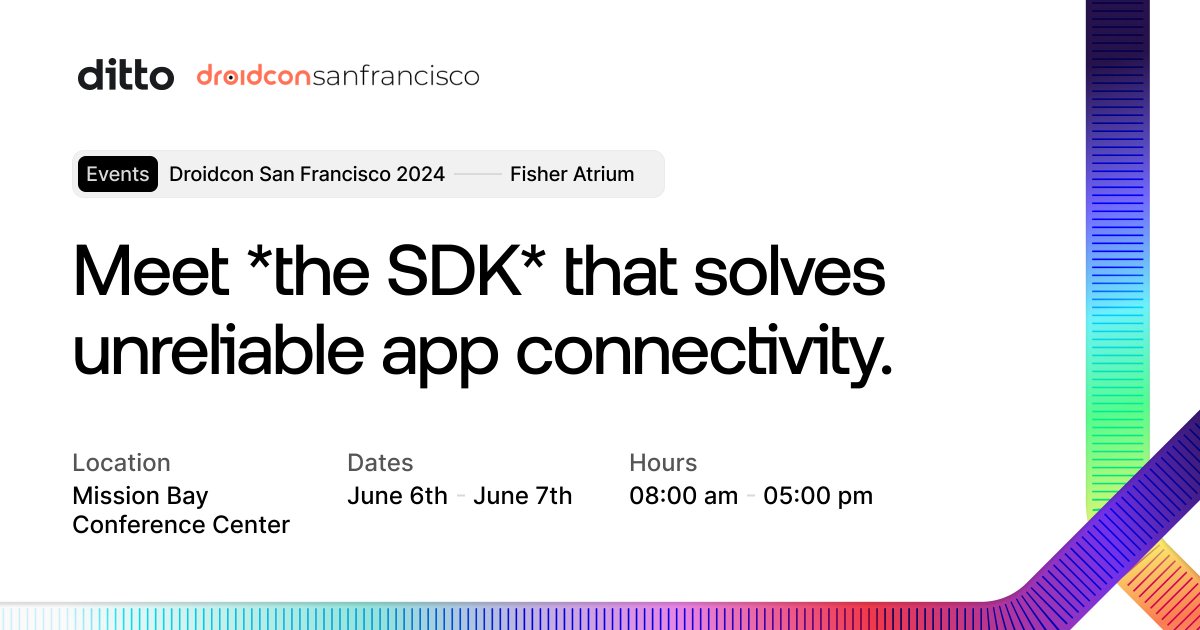 ditto droidconsanfrancisco

Events Droidcon San Francisco 2024 Fisher Atrium

Meet *the SDK* that solves unreliable app connectivity.

Location
Mission Bay Conference Center

Dates
June 6th - June 7th

Hours
08:00 am - 05:00 pm